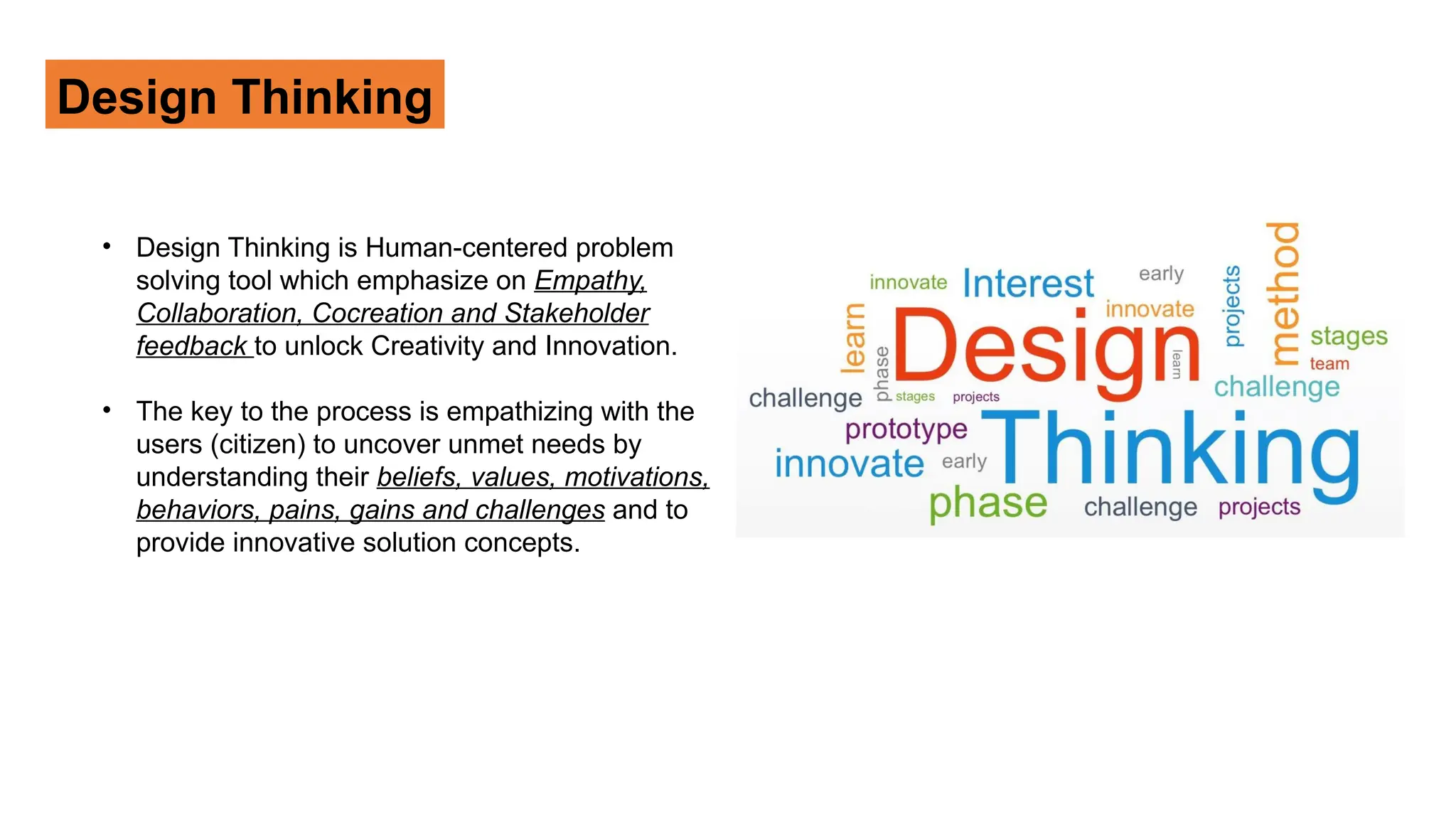 Design Thinking

• Design Thinking is Human-centered problem solving tool which emphasize on Empathy, Collaboration, Cocreation and Stakeholder feedback to unlock Creativity and Innovation.

• The key to the process is empathizing with the users (citizen) to uncover unmet needs by understanding their beliefs, values, motivations, behaviors, pains, gains and challenges and to provide innovative solution concepts.

innovate Interest early projects method
learn phase Design innovate learn stages team
challenge stages projects challenge
prototype Thinking
innovate early
phase challenge projects